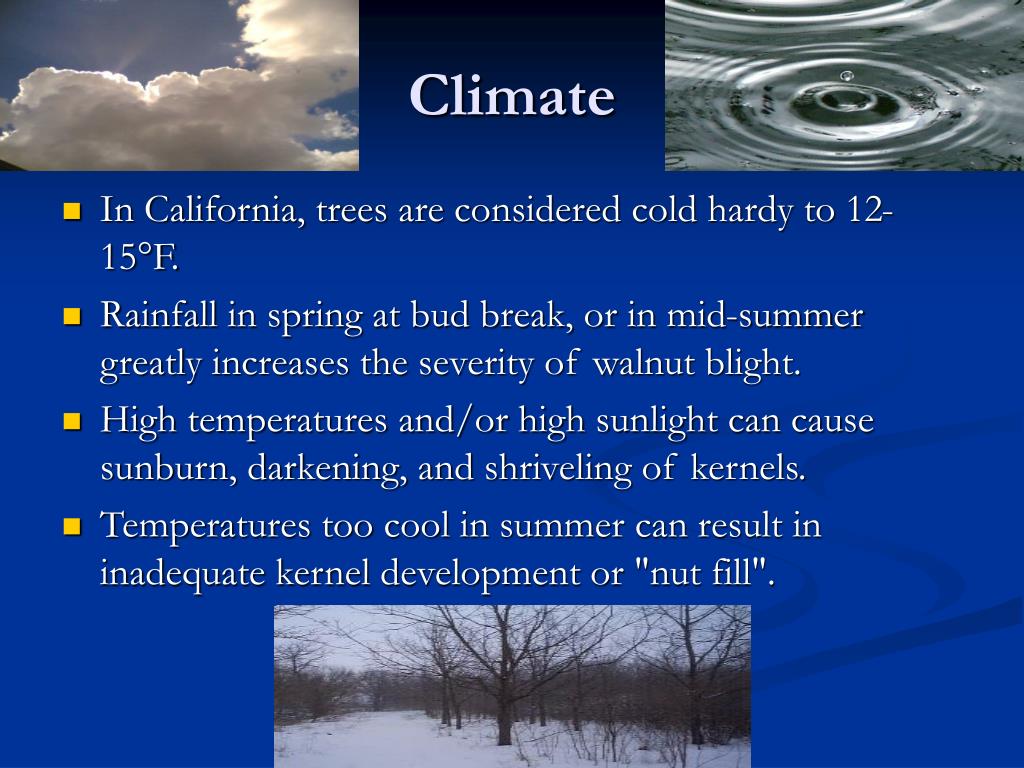 Climate

- In California, trees are considered cold hardy to 12-15°F.
- Rainfall in spring at bud break, or in mid-summer greatly increases the severity of walnut blight.
- High temperatures and/or high sunlight can cause sunburn, darkening, and shriveling of kernels.
- Temperatures too cool in summer can result in inadequate kernel development or "nut fill".